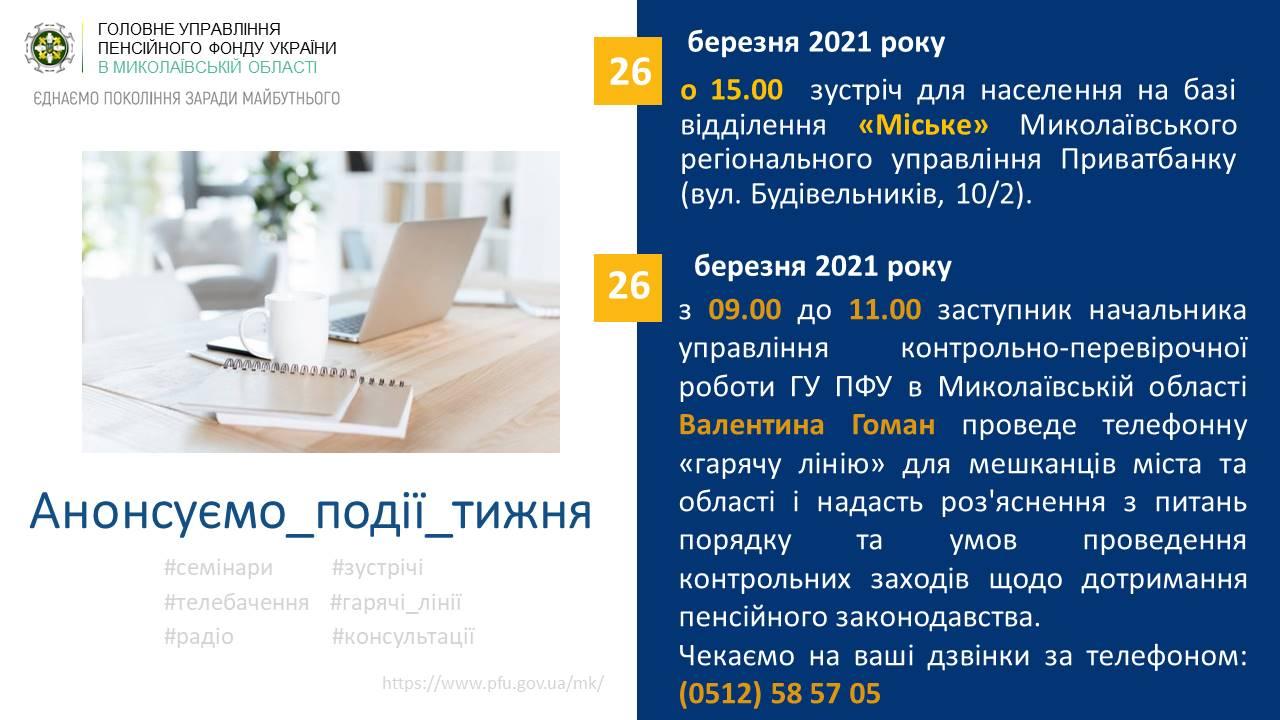 ГОЛОВНЕ УПРАВЛІННЯ
ПЕНСІЙНОГО ФОНДУ УКРАЇНИ
В МИКОЛАЇВСЬКІЙ ОБЛАСТІ

ЄДНАЄМО ПОКОЛІННЯ ЗАРАДИ МАЙБУТНЬОГО

Анонсуємо_події_тижня

#семінари #зустрічі
#телебачення #гарячі_лінії
#радіо #консультації

https://www.pfu.gov.ua/mk/

26 березня 2021 року
о 15.00 зустріч для населення на базі відділення «Міське» Миколаївського регіонального управління Приватбанку (вул. Будівельників, 10/2).

26 березня 2021 року
з 09.00 до 11.00 заступник начальника управління контрольно-перевірочної роботи ГУ ПФУ в Миколаївській області Валентина Гоман проведе телефонну «гарячу лінію» для мешканців міста та області і надасть роз'яснення з питань порядку та умов проведення контрольних заходів щодо дотримання пенсійного законодавства.
Чекаємо на ваші дзвінки за телефоном: (0512) 58 57 05